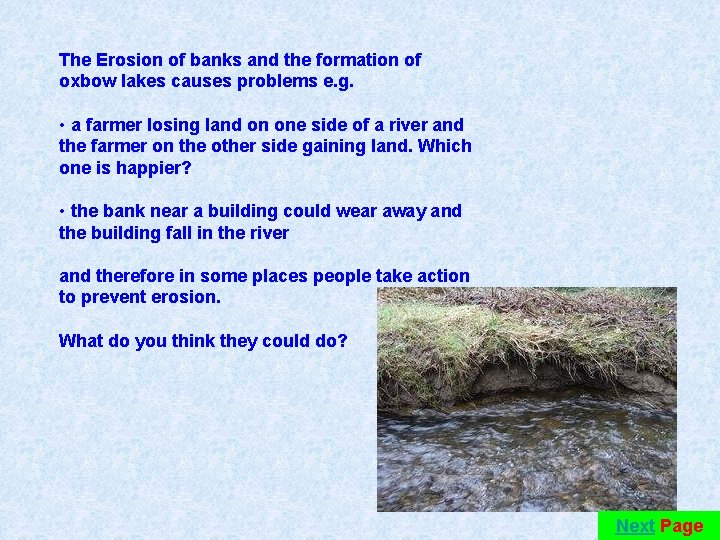 The Erosion of banks and the formation of oxbow lakes causes problems e.g.

• a farmer losing land on one side of a river and the farmer on the other side gaining land. Which one is happier?

• the bank near a building could wear away and the building fall in the river

and therefore in some places people take action to prevent erosion.

What do you think they could do?

Next Page